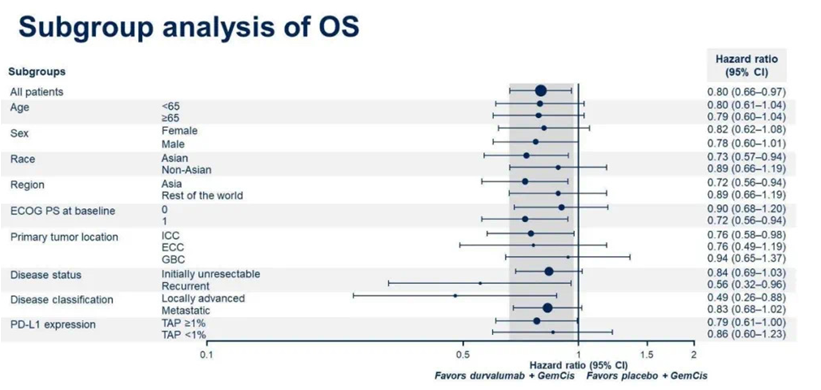 Subgroup analysis of OS

| Subgroups | | Hazard ratio (95% CI) |
|---|---|---|
| All patients | | 0.80 (0.66–0.97) |
| Age | <65 | 0.80 (0.61–1.04) |
| | ≥65 | 0.79 (0.60–1.04) |
| Sex | Female | 0.82 (0.62–1.08) |
| | Male | 0.78 (0.60–1.01) |
| Race | Asian | 0.73 (0.57–0.94) |
| | Non-Asian | 0.89 (0.66–1.19) |
| Region | Asia | 0.72 (0.56–0.94) |
| | Rest of the world | 0.89 (0.66–1.19) |
| ECOG PS at baseline | 0 | 0.90 (0.68–1.20) |
| | 1 | 0.72 (0.56–0.94) |
| Primary tumor location | ICC | 0.76 (0.58–0.98) |
| | ECC | 0.76 (0.49–1.19) |
| | GBC | 0.94 (0.65–1.37) |
| Disease status | Initially unresectable | 0.84 (0.69–1.03) |
| | Recurrent | 0.56 (0.32–0.96) |
| Disease classification | Locally advanced | 0.49 (0.26–0.88) |
| | Metastatic | 0.83 (0.68–1.02) |
| PD-L1 expression | TAP ≥1% | 0.79 (0.61–1.00) |
| | TAP <1% | 0.86 (0.60–1.23) |

0.1 0.5 1 1.5 2

Hazard ratio (95% CI)
Favors durvalumab + GemCis Favors placebo + GemCis